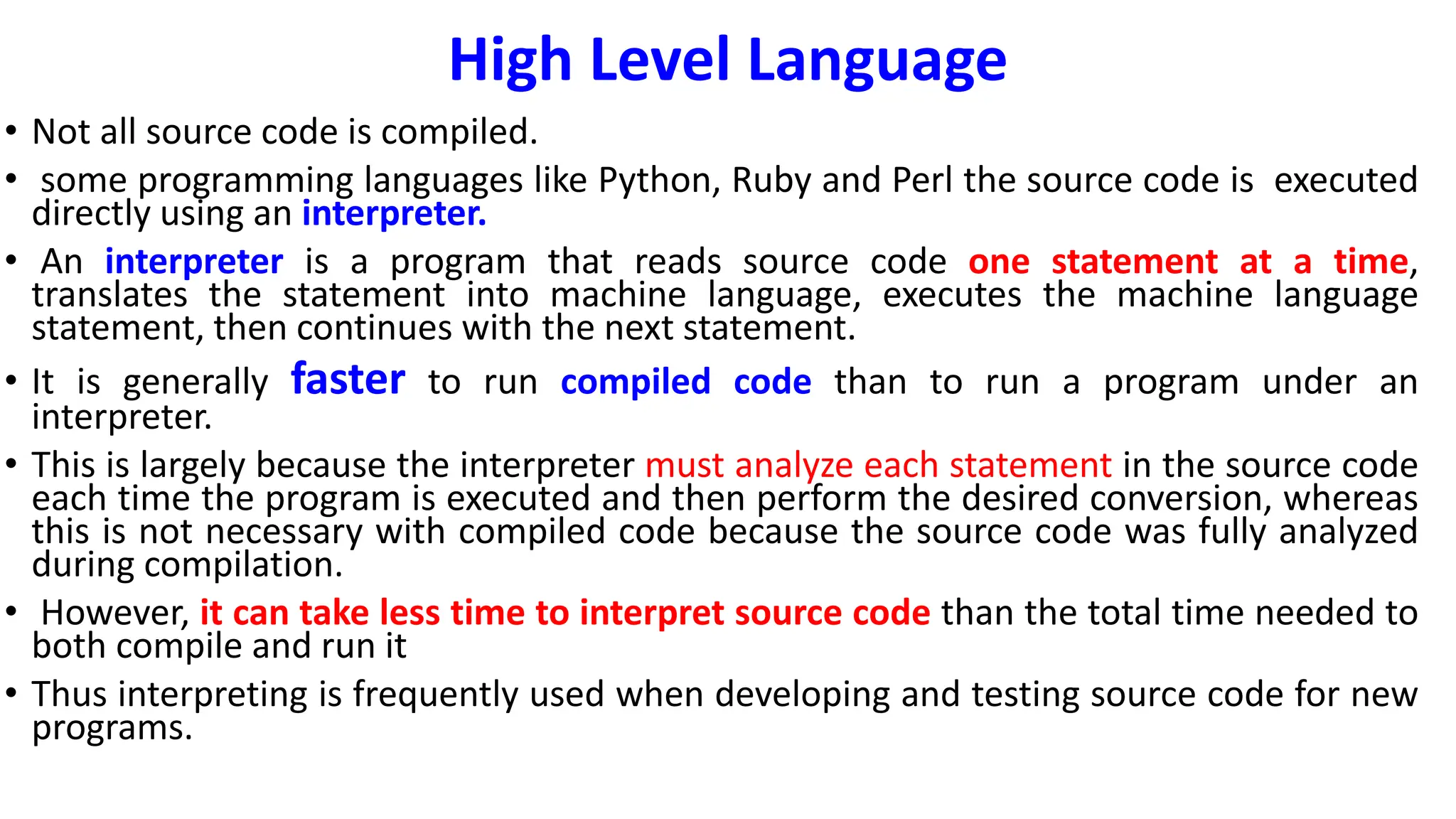 High Level Language

• Not all source code is compiled.

• some programming languages like Python, Ruby and Perl the source code is executed directly using an interpreter.

• An interpreter is a program that reads source code one statement at a time, translates the statement into machine language, executes the machine language statement, then continues with the next statement.

• It is generally faster to run compiled code than to run a program under an interpreter.

• This is largely because the interpreter must analyze each statement in the source code each time the program is executed and then perform the desired conversion, whereas this is not necessary with compiled code because the source code was fully analyzed during compilation.

• However, it can take less time to interpret source code than the total time needed to both compile and run it

• Thus interpreting is frequently used when developing and testing source code for new programs.